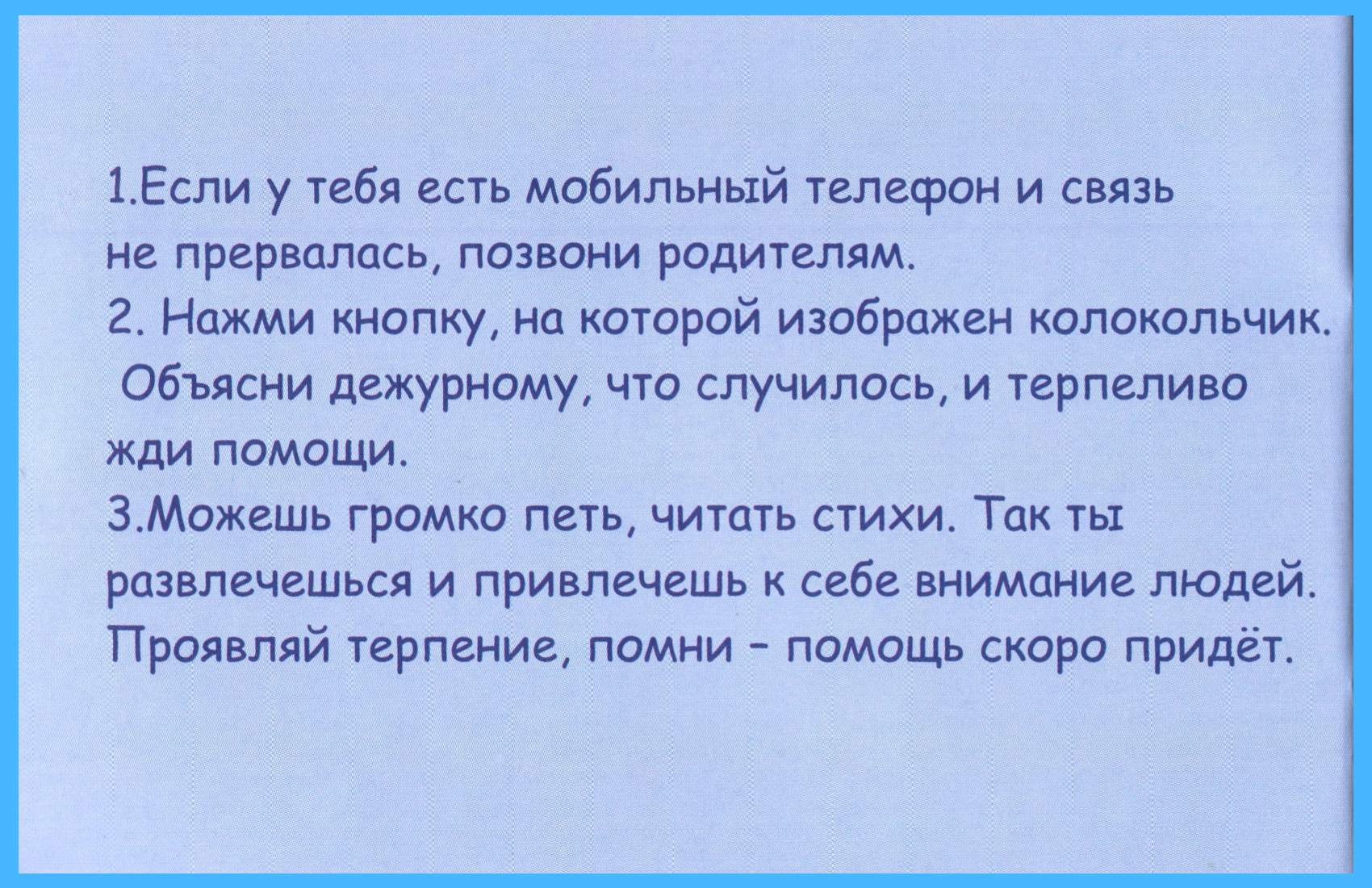 1.Если у тебя есть мобильный телефон и связь не прервалась, позвони родителям.
2. Нажми кнопку, на которой изображен колокольчик. Объясни дежурному, что случилось, и терпеливо жди помощи.
3.Можешь громко петь, читать стихи. Так ты развлечешься и привлечешь к себе внимание людей. Проявляй терпение, помни - помощь скоро придёт.